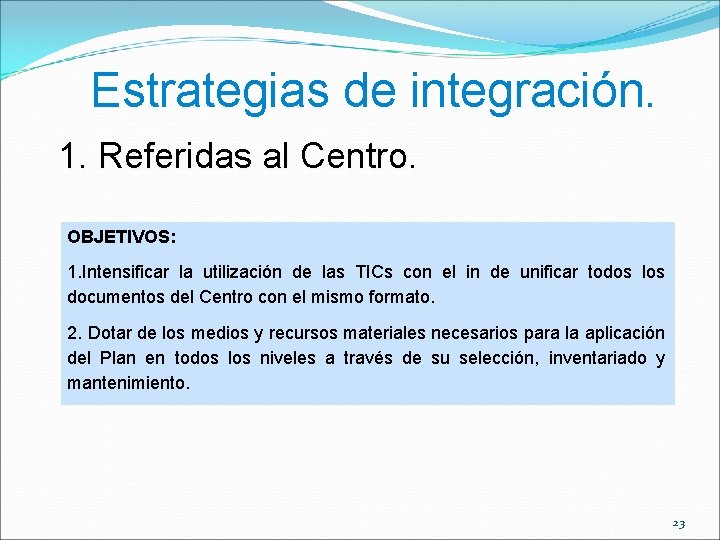 Estrategias de integración.

1. Referidas al Centro.

OBJETIVOS:

1.Intensificar la utilización de las TICs con el in de unificar todos los documentos del Centro con el mismo formato.

2. Dotar de los medios y recursos materiales necesarios para la aplicación del Plan en todos los niveles a través de su selección, inventariado y mantenimiento.

23